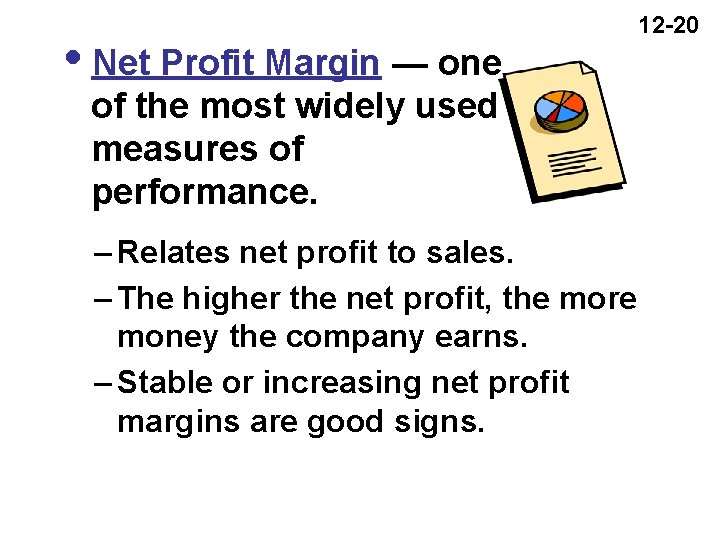 12-20

• Net Profit Margin — one of the most widely used measures of performance.

– Relates net profit to sales.

– The higher the net profit, the more money the company earns.

– Stable or increasing net profit margins are good signs.